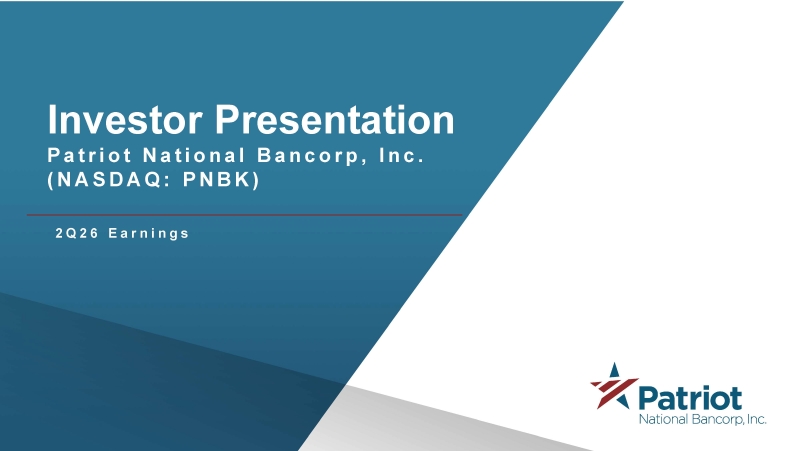 Investor Presentation
Patriot National Bancorp, Inc.
(NASDAQ: PNBK)

2Q26 Earnings

Patriot
National Bancorp, Inc.